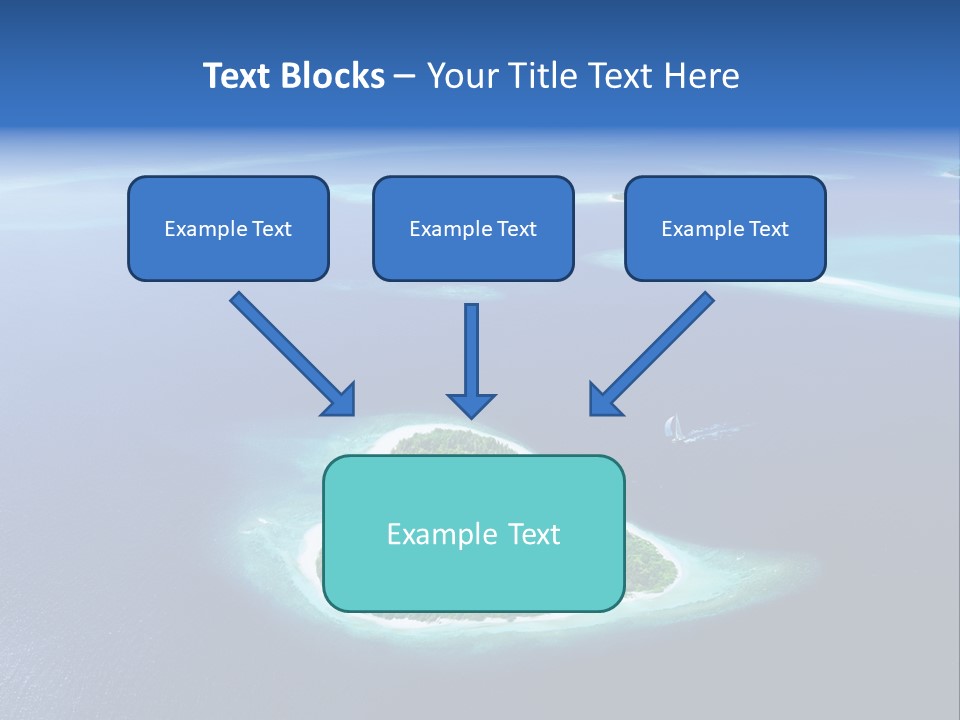 Text Blocks – Your Title Text Here

Example Text

Example Text

Example Text

Example Text